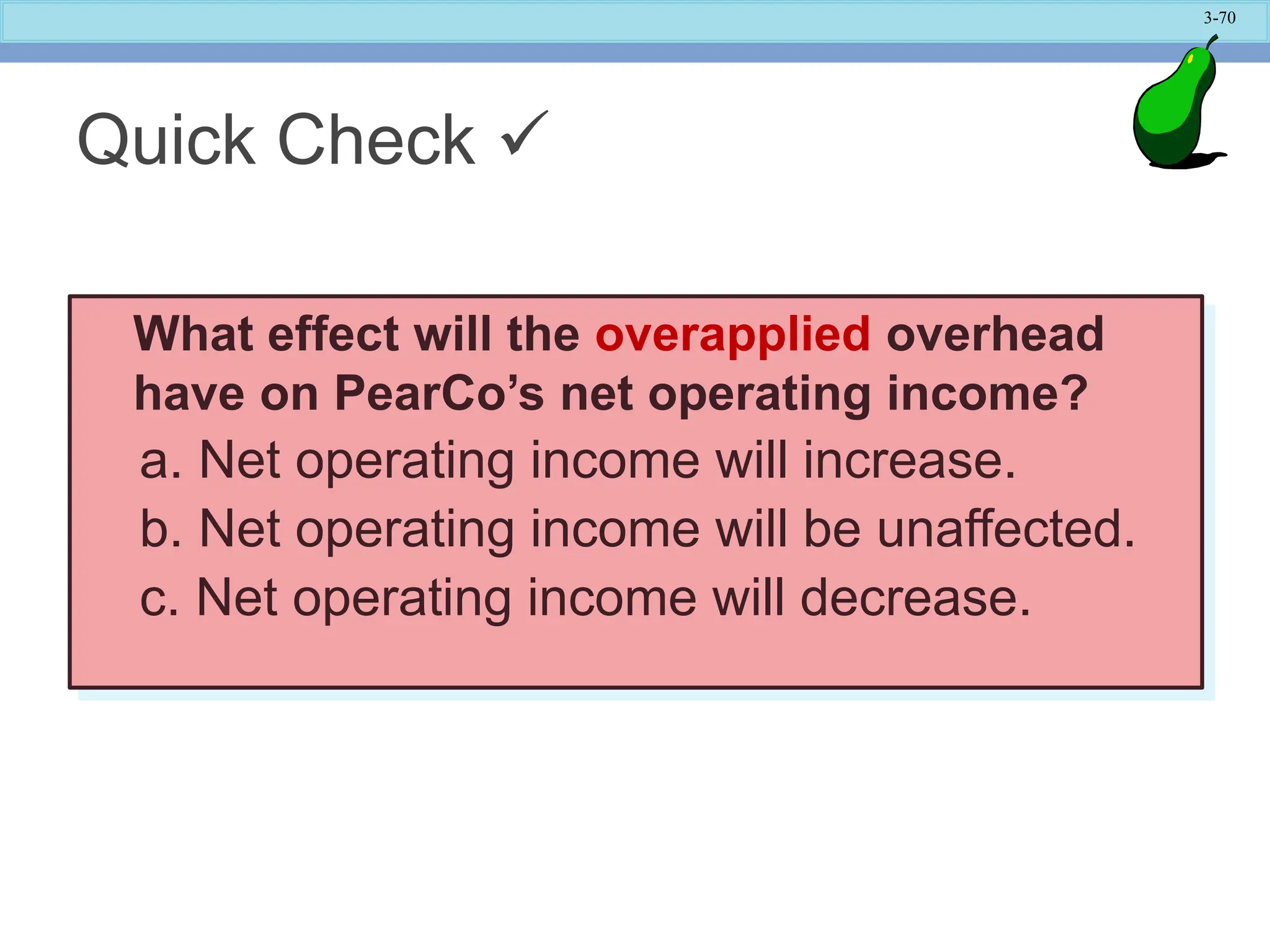 3-70

Quick Check ✓

What effect will the overapplied overhead have on PearCo’s net operating income?

a. Net operating income will increase.
b. Net operating income will be unaffected.
c. Net operating income will decrease.